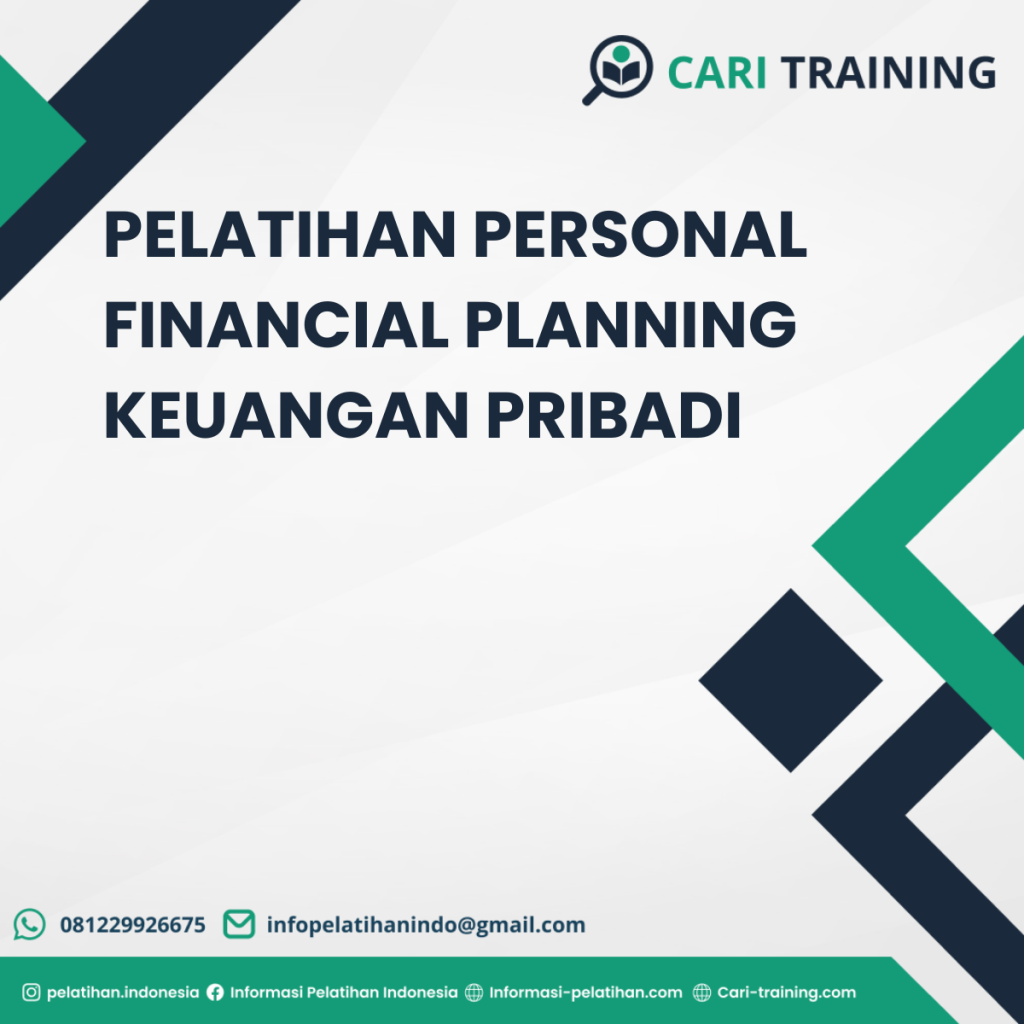 CARI TRAINING

PELATIHAN PERSONAL FINANCIAL PLANNING KEUANGAN PRIBADI

081229926675 infopelatihanindo@gmail.com

pelatihan.indonesia Informasi Pelatihan Indonesia Informasi-pelatihan.com Cari-training.com